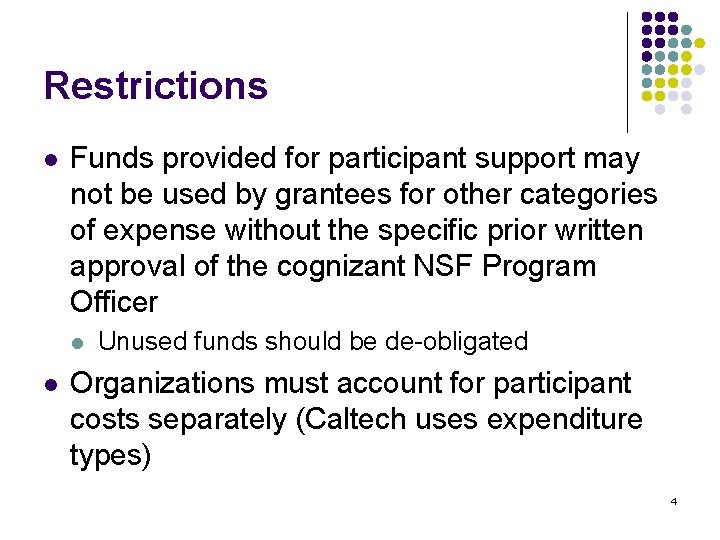 Restrictions

- Funds provided for participant support may not be used by grantees for other categories of expense without the specific prior written approval of the cognizant NSF Program Officer
  - Unused funds should be de-obligated
- Organizations must account for participant costs separately (Caltech uses expenditure types)

4